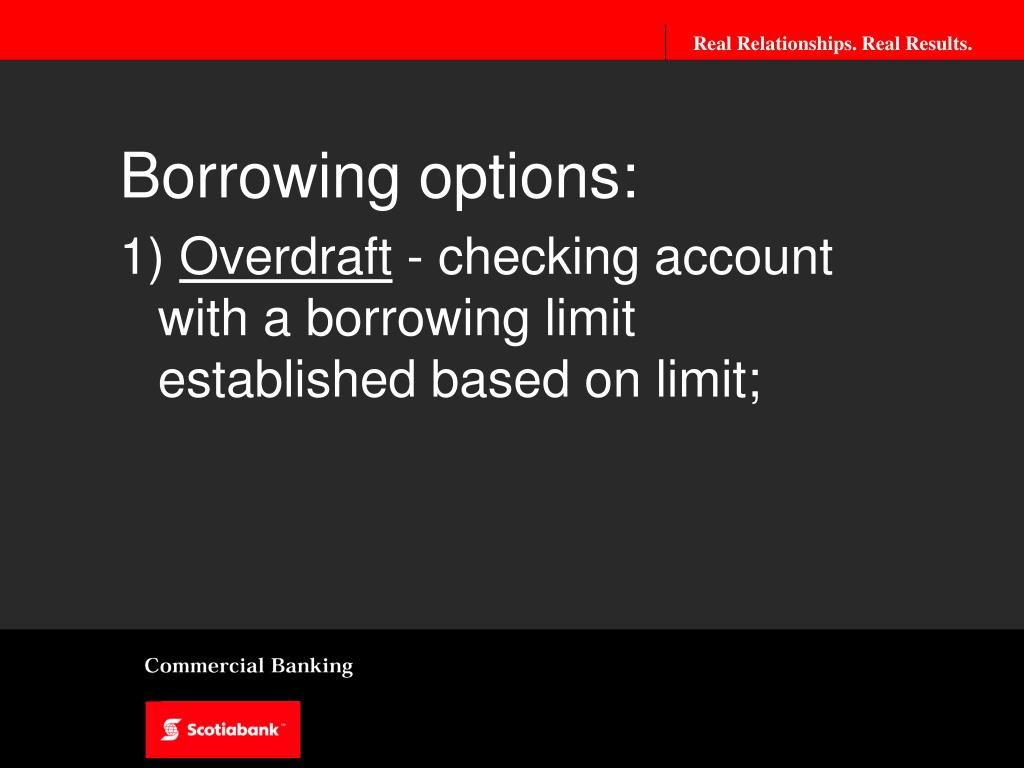 Real Relationships. Real Results.

Borrowing options:

1) Overdraft - checking account with a borrowing limit established based on limit;

Commercial Banking

Scotiabank™